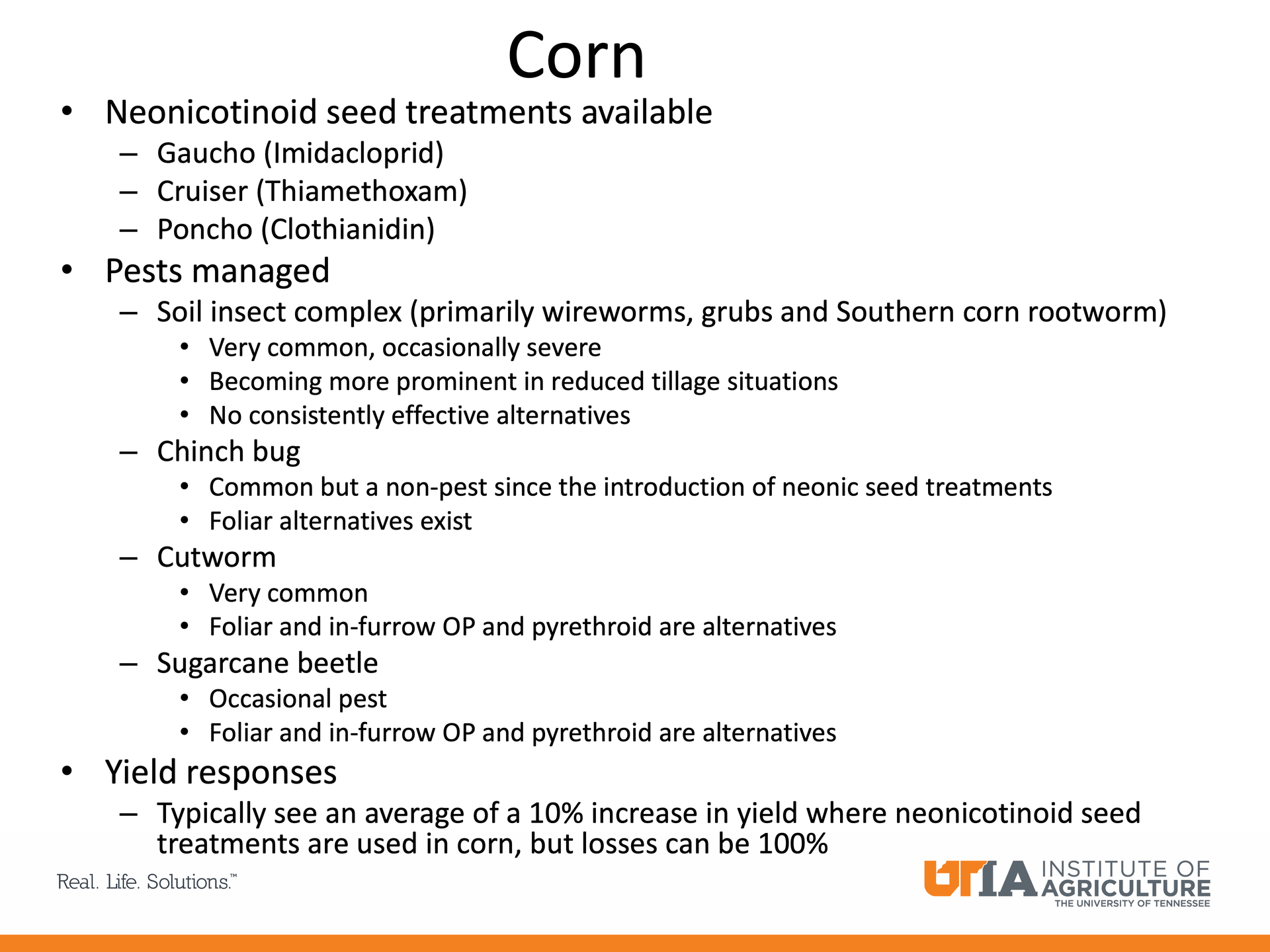 Corn

• Neonicotinoid seed treatments available
– Gaucho (Imidacloprid)
– Cruiser (Thiamethoxam)
– Poncho (Clothianidin)

• Pests managed
– Soil insect complex (primarily wireworms, grubs and Southern corn rootworm)
• Very common, occasionally severe
• Becoming more prominent in reduced tillage situations
• No consistently effective alternatives
– Chinch bug
• Common but a non-pest since the introduction of neonic seed treatments
• Foliar alternatives exist
– Cutworm
• Very common
• Foliar and in-furrow OP and pyrethroid are alternatives
– Sugarcane beetle
• Occasional pest
• Foliar and in-furrow OP and pyrethroid are alternatives

• Yield responses
– Typically see an average of a 10% increase in yield where neonicotinoid seed treatments are used in corn, but losses can be 100%

Real. Life. Solutions.™

UTIA INSTITUTE OF AGRICULTURE THE UNIVERSITY OF TENNESSEE